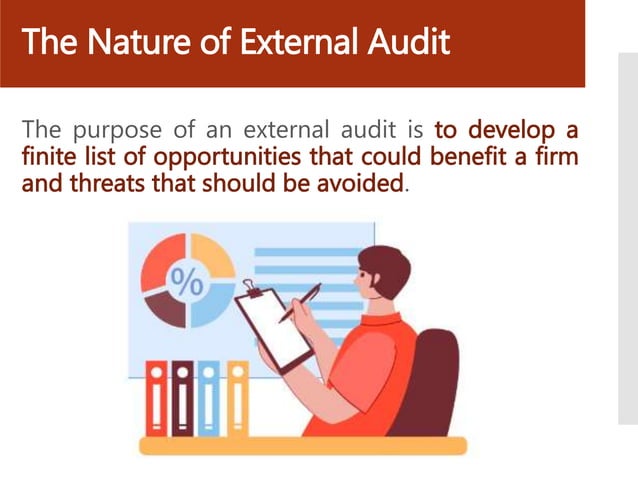 The Nature of External Audit

The purpose of an external audit is to develop a finite list of opportunities that could benefit a firm and threats that should be avoided.

%